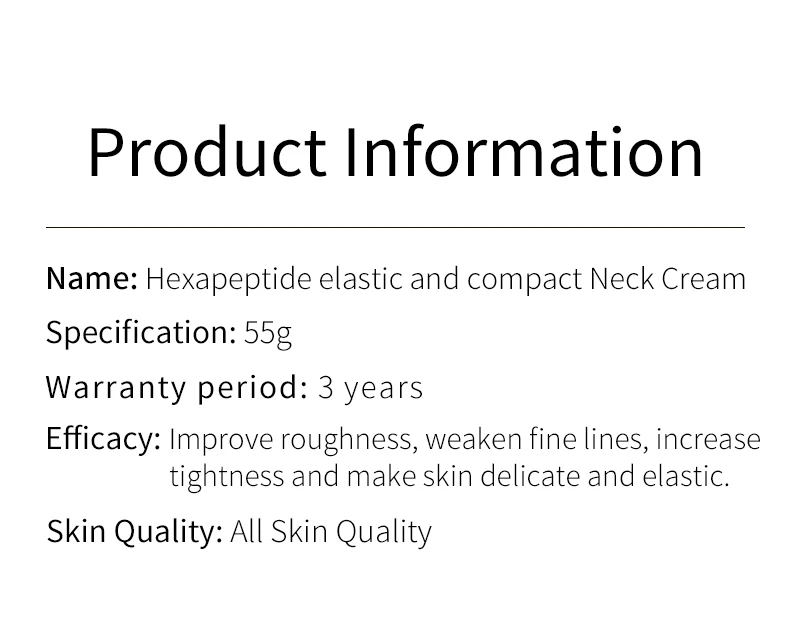 Product Information

Name: Hexapeptide elastic and compact Neck Cream

Specification: 55g

Warranty period: 3 years

Efficacy: Improve roughness, weaken fine lines, increase tightness and make skin delicate and elastic.

Skin Quality: All Skin Quality